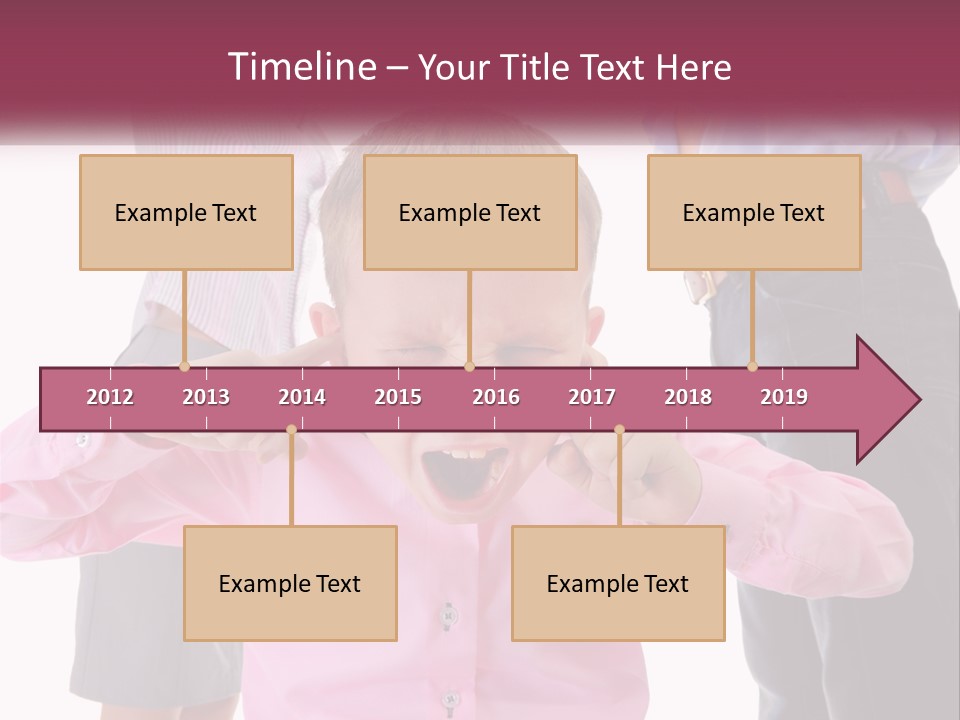 Timeline – Your Title Text Here

Example Text

Example Text

Example Text

2012 2013 2014 2015 2016 2017 2018 2019

Example Text

Example Text